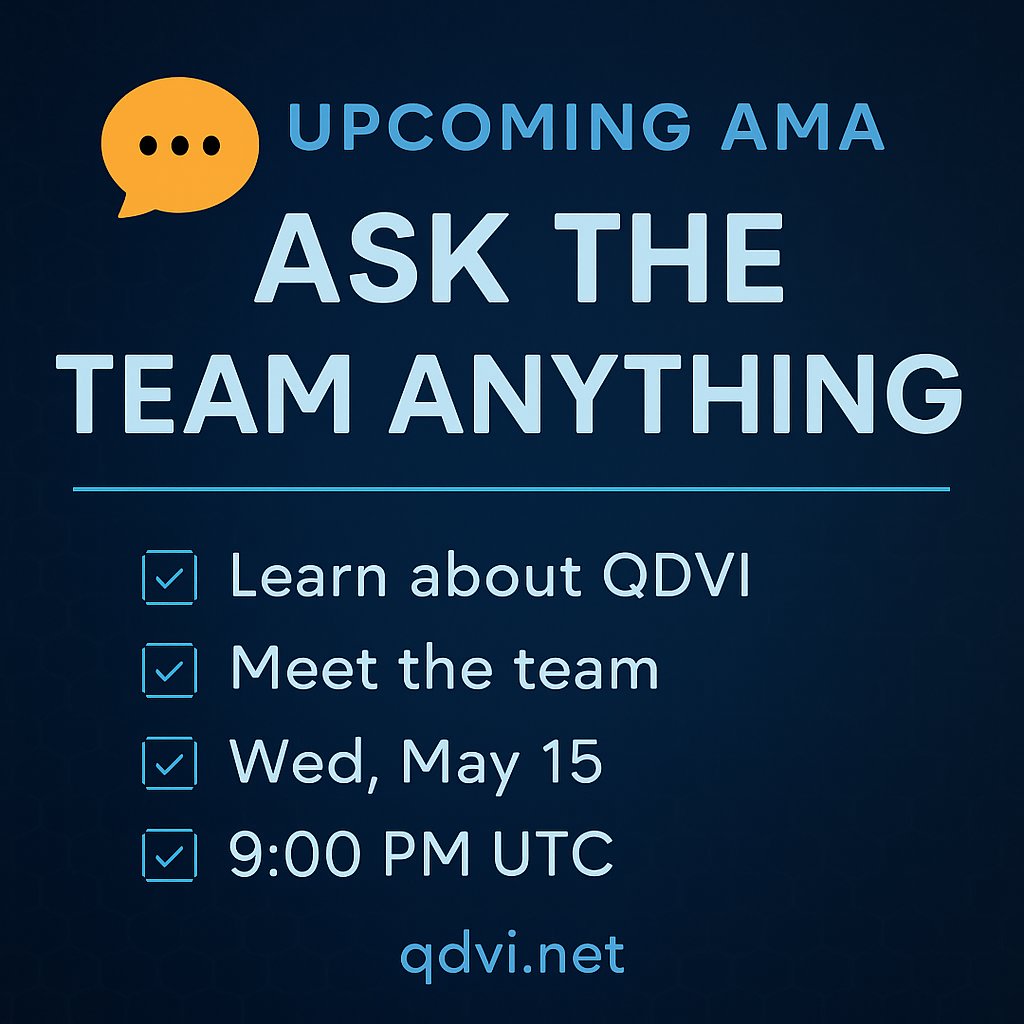 UPCOMING AMA

ASK THE TEAM ANYTHING

Learn about QDVI

Meet the team

Wed, May 15

9:00 PM UTC

qdvi.net